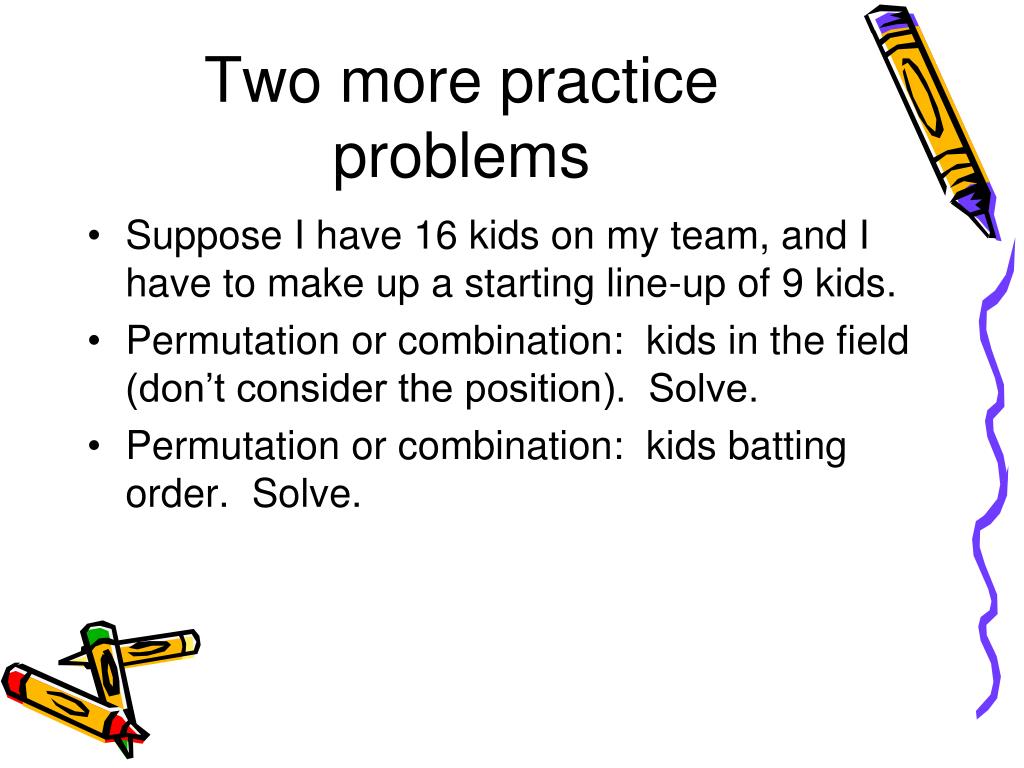 Two more practice problems

• Suppose I have 16 kids on my team, and I have to make up a starting line-up of 9 kids.
• Permutation or combination: kids in the field (don’t consider the position). Solve.
• Permutation or combination: kids batting order. Solve.